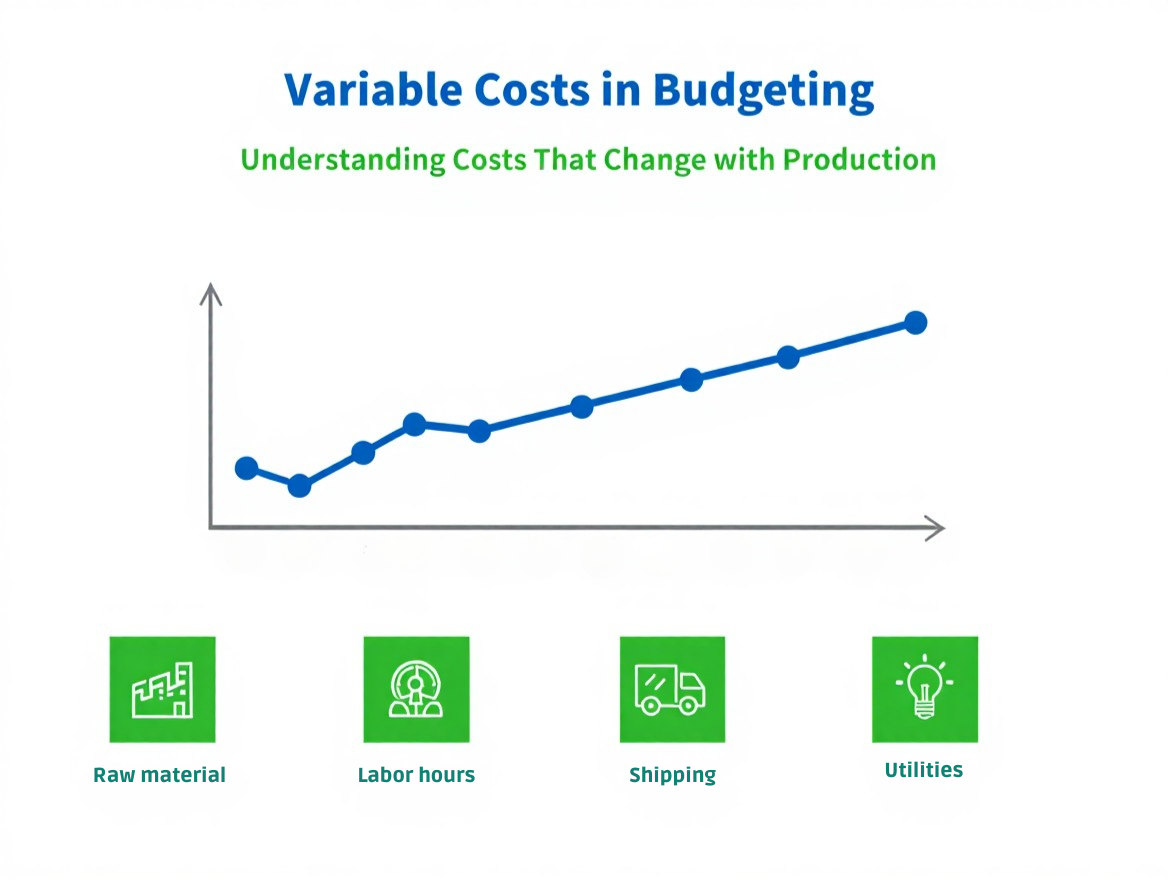 Variable Costs in Budgeting

Understanding Costs That Change with Production

Raw material

Labor hours

Shipping

Utilities